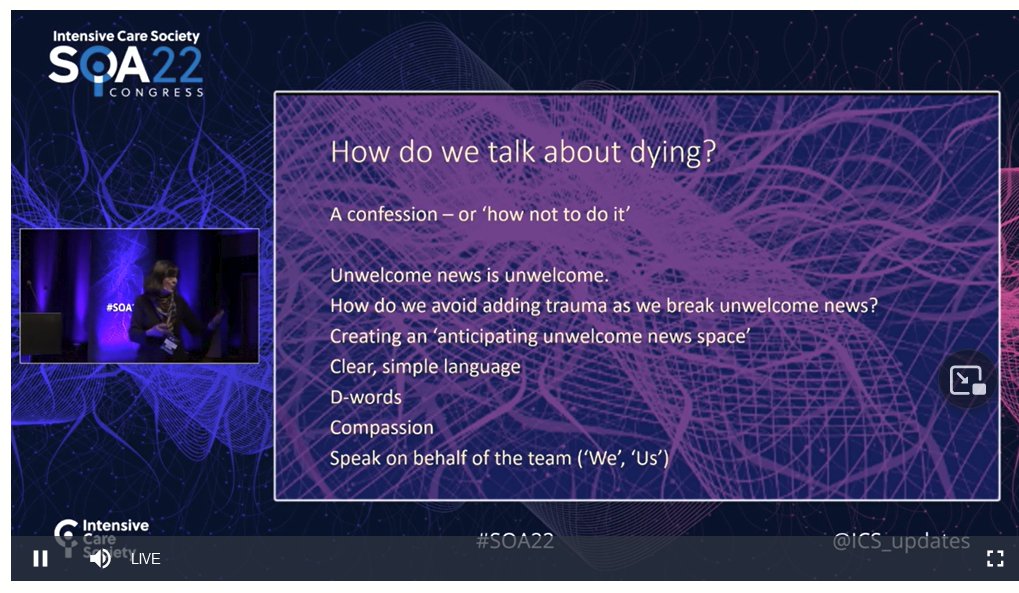 Intensive Care Society
SOA22
CONGRESS

#SOA

How do we talk about dying?

A confession – or 'how not to do it'

Unwelcome news is unwelcome.
How do we avoid adding trauma as we break unwelcome news?
Creating an 'anticipating unwelcome news space'
Clear, simple language
D-words
Compassion
Speak on behalf of the team ('We', 'Us')

Intensive Care Society

#SOA22

@ICS_updates

LIVE